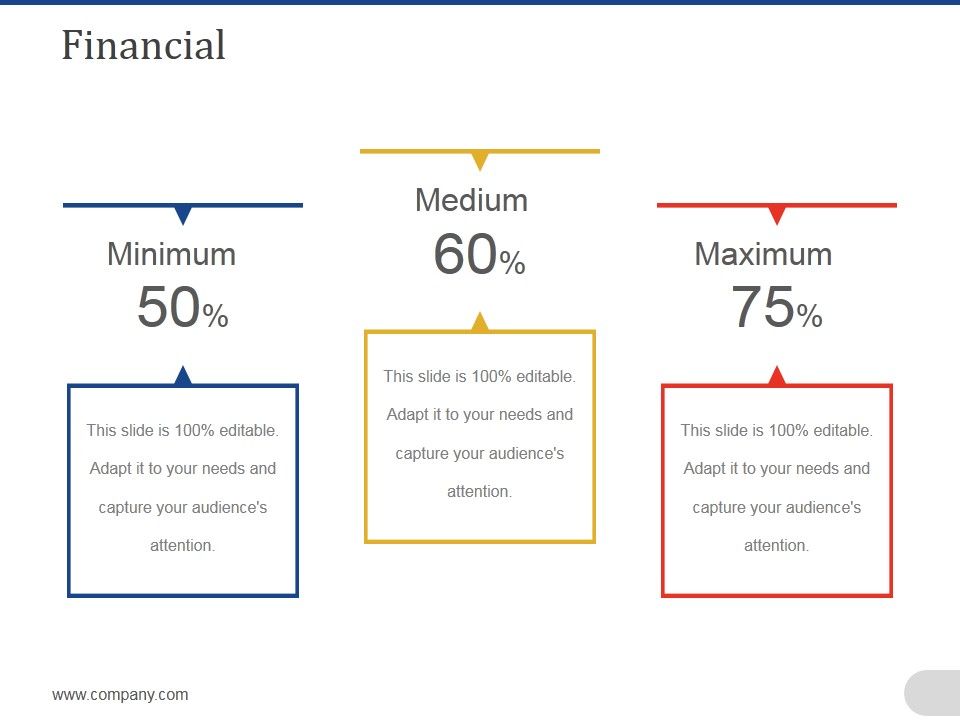 Financial

Minimum
50%

This slide is 100% editable. Adapt it to your needs and capture your audience's attention.

Medium
60%

This slide is 100% editable. Adapt it to your needs and capture your audience's attention.

Maximum
75%

This slide is 100% editable. Adapt it to your needs and capture your audience's attention.

www.company.com